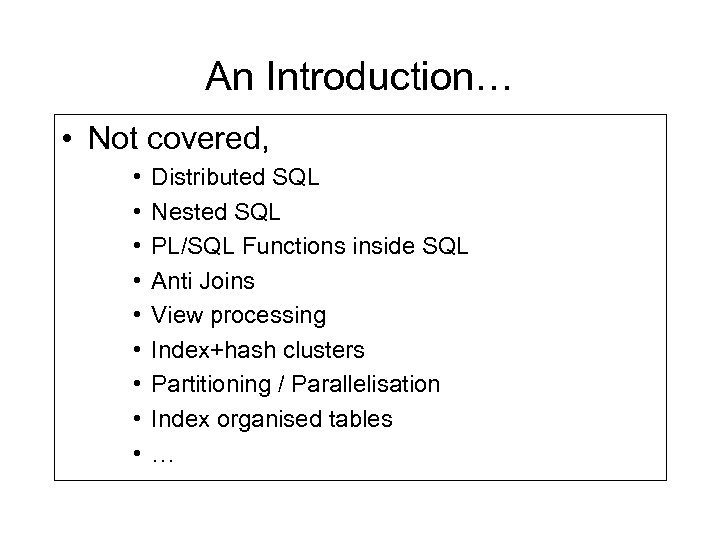 An Introduction…

• Not covered,
  • Distributed SQL
  • Nested SQL
  • PL/SQL Functions inside SQL
  • Anti Joins
  • View processing
  • Index+hash clusters
  • Partitioning / Parallelisation
  • Index organised tables
  • …